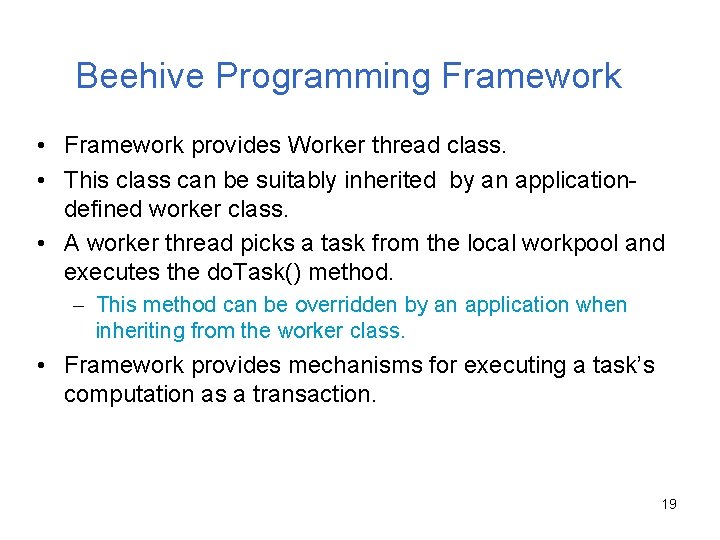 Beehive Programming Framework

• Framework provides Worker thread class.

• This class can be suitably inherited by an application-defined worker class.

• A worker thread picks a task from the local workpool and executes the doTask() method.

– This method can be overridden by an application when inheriting from the worker class.

• Framework provides mechanisms for executing a task's computation as a transaction.

19